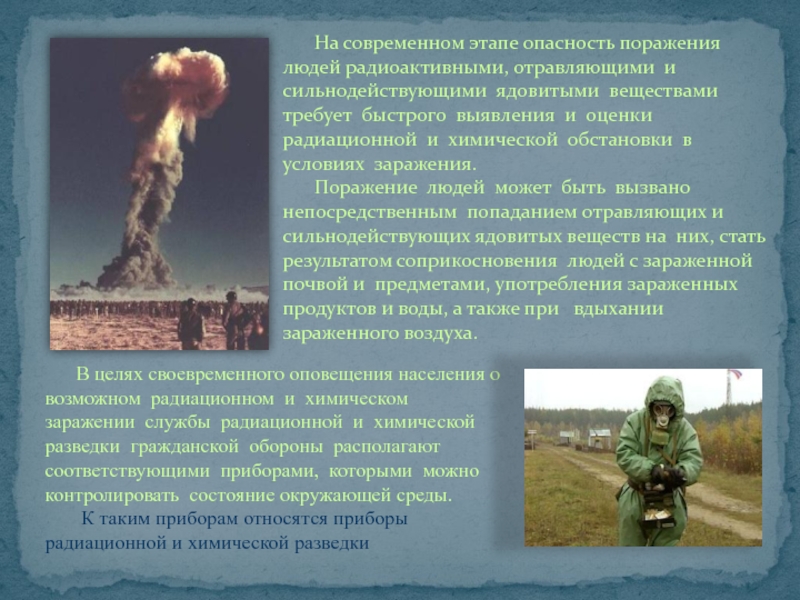 На современном этапе опасность поражения людей радиоактивными, отравляющими и сильнодействующими ядовитыми веществами требует быстрого выявления и оценки радиационной и химической обстановки в условиях заражения.

Поражение людей может быть вызвано непосредственным попаданием отравляющих и сильнодействующих ядовитых веществ на них, стать результатом соприкосновения людей с зараженной почвой и предметами, употребления зараженных продуктов и воды, а также при вдыхании зараженного воздуха.

В целях своевременного оповещения населения о возможном радиационном и химическом заражении службы радиационной и химической разведки гражданской обороны располагают соответствующими приборами, которыми можно контролировать состояние окружающей среды.

К таким приборам относятся приборы радиационной и химической разведки